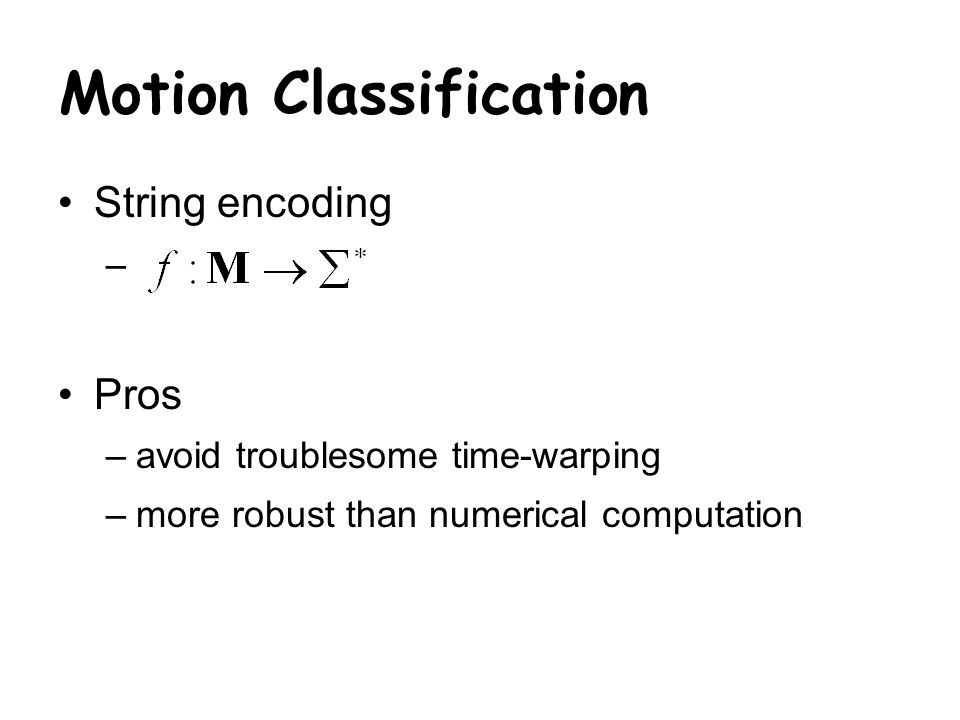 Motion Classification

• String encoding

– $f : \mathbf{M} \rightarrow \Sigma^*$

• Pros

– avoid troublesome time-warping

– more robust than numerical computation